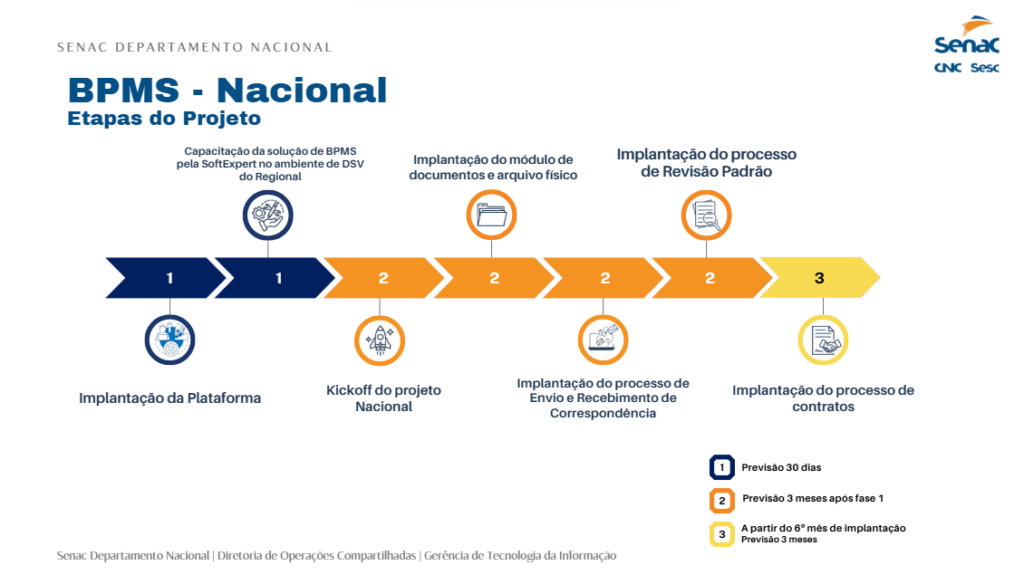 SENAC DEPARTAMENTO NACIONAL

Senac
CNC Sesc

BPMS - Nacional
Etapas do Projeto

Capacitação da solução de BPMS pela SoftExpert no ambiente de DSV do Regional

Implantação do módulo de documentos e arquivo físico

Implantação do processo de Revisão Padrão

1 1 2 2 2 2 3

Implantação da Plataforma

Kickoff do projeto Nacional

Implantação do processo de Envio e Recebimento de Correspondência

Implantação do processo de contratos

1 Previsão 30 dias

2 Previsão 3 meses após fase 1

3 A partir do 6º mês de implantação
Previsão 3 meses

Senac Departamento Nacional | Diretoria de Operações Compartilhadas | Gerência de Tecnologia da Informação